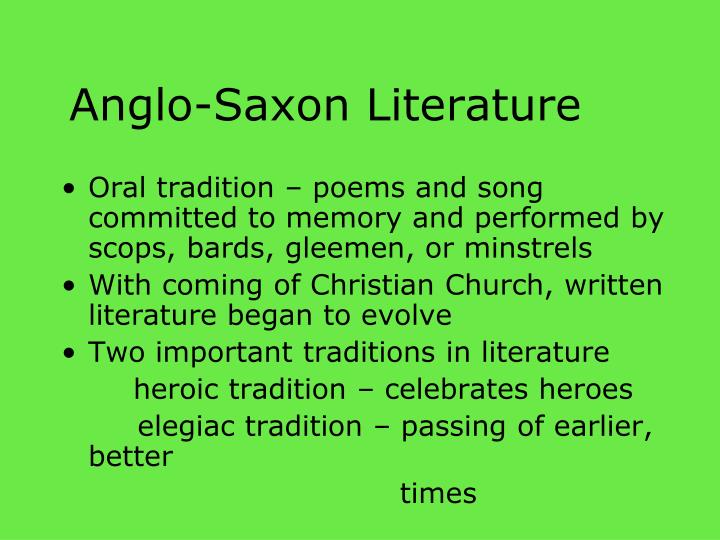 Anglo-Saxon Literature

• Oral tradition – poems and song committed to memory and performed by scops, bards, gleemen, or minstrels
• With coming of Christian Church, written literature began to evolve
• Two important traditions in literature

heroic tradition – celebrates heroes

elegiac tradition – passing of earlier, better

times